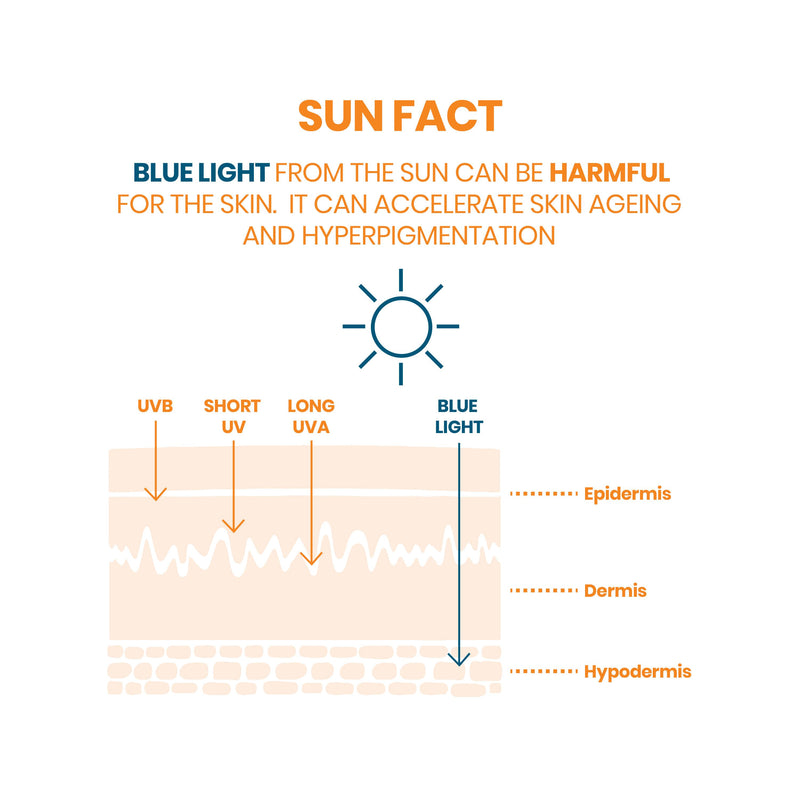 SUN FACT

BLUE LIGHT FROM THE SUN CAN BE HARMFUL FOR THE SKIN. IT CAN ACCELERATE SKIN AGEING AND HYPERPIGMENTATION

UVB

SHORT UV

LONG UVA

BLUE LIGHT

Epidermis

Dermis

Hypodermis